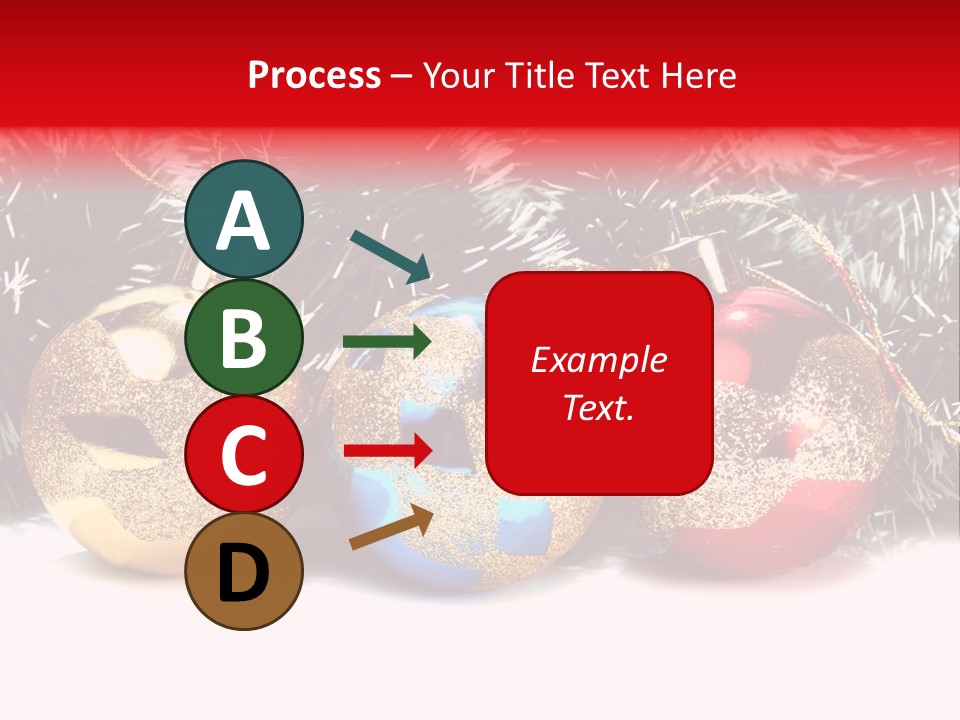 Process – Your Title Text Here

A

B

C

D

Example Text.